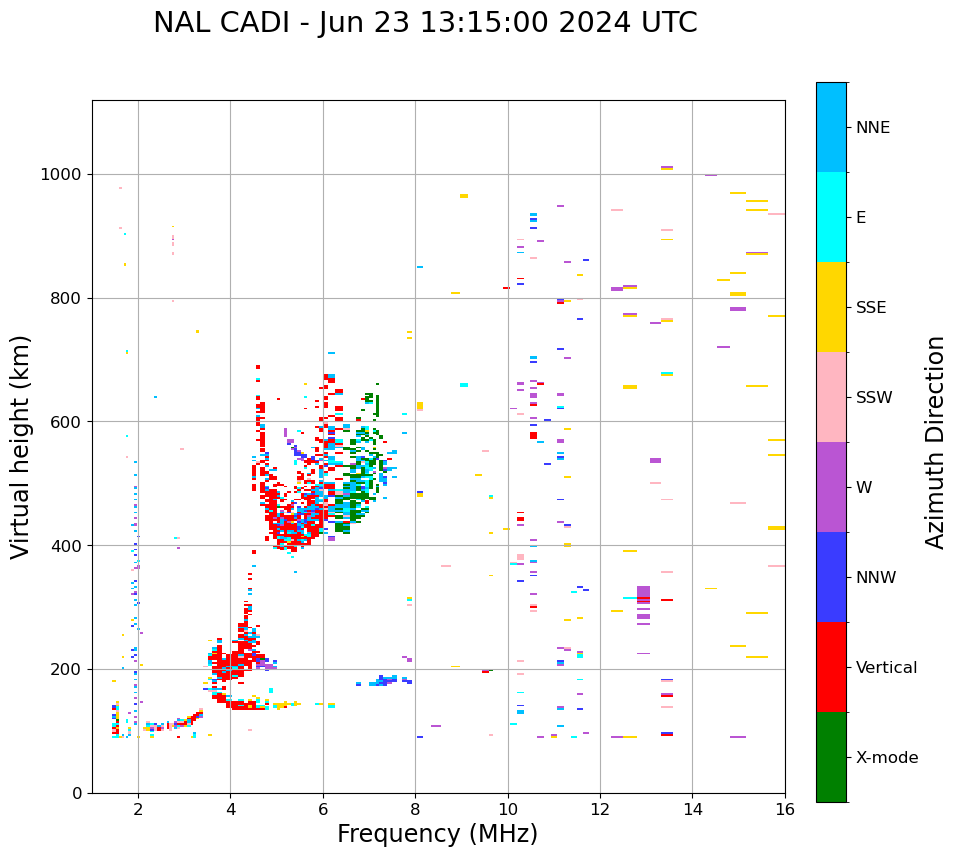 NAL CADI - Jun 23 13:15:00 2024 UTC

Virtual height (km)

1000
800
600
400
200
0

2
4
6
8
10
12
14
16

Frequency (MHz)

NNE
E
SSE
SSW
W
NNW
Vertical
X-mode

Azimuth Direction